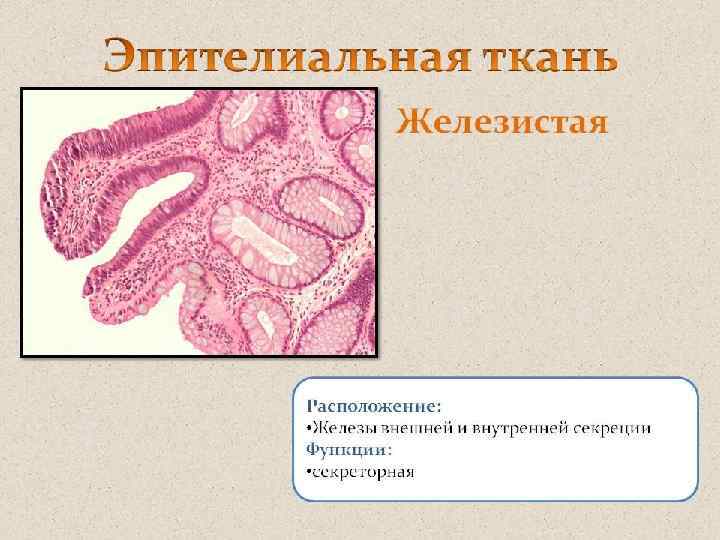 Эпителиальная ткань

Железистая

Расположение:
•Железы внешней и внутренней секреции
Функции:
•секреторная